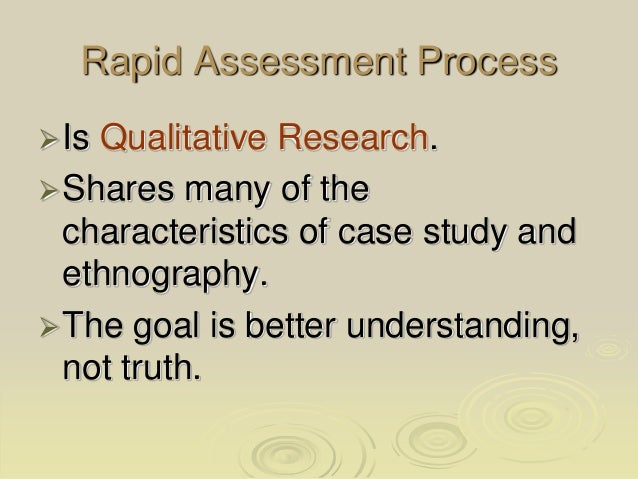 Rapid Assessment Process

➢ Is Qualitative Research.

➢ Shares many of the characteristics of case study and ethnography.

➢ The goal is better understanding, not truth.